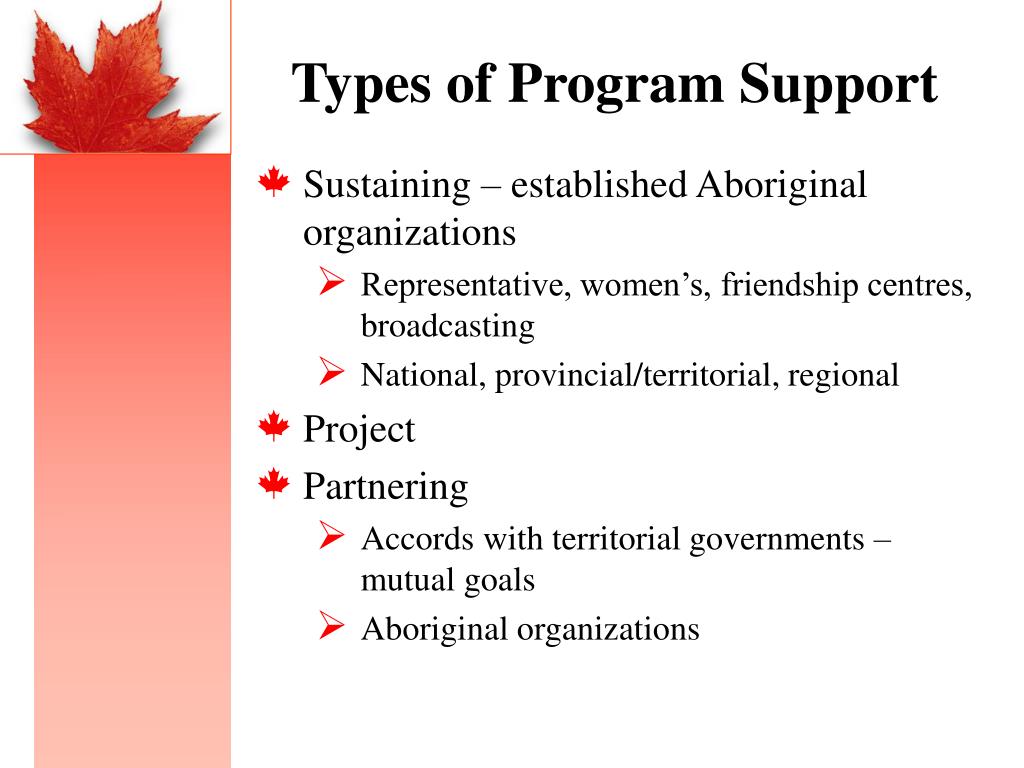 Types of Program Support

Sustaining – established Aboriginal organizations

Representative, women’s, friendship centres, broadcasting

National, provincial/territorial, regional

Project

Partnering

Accords with territorial governments – mutual goals

Aboriginal organizations